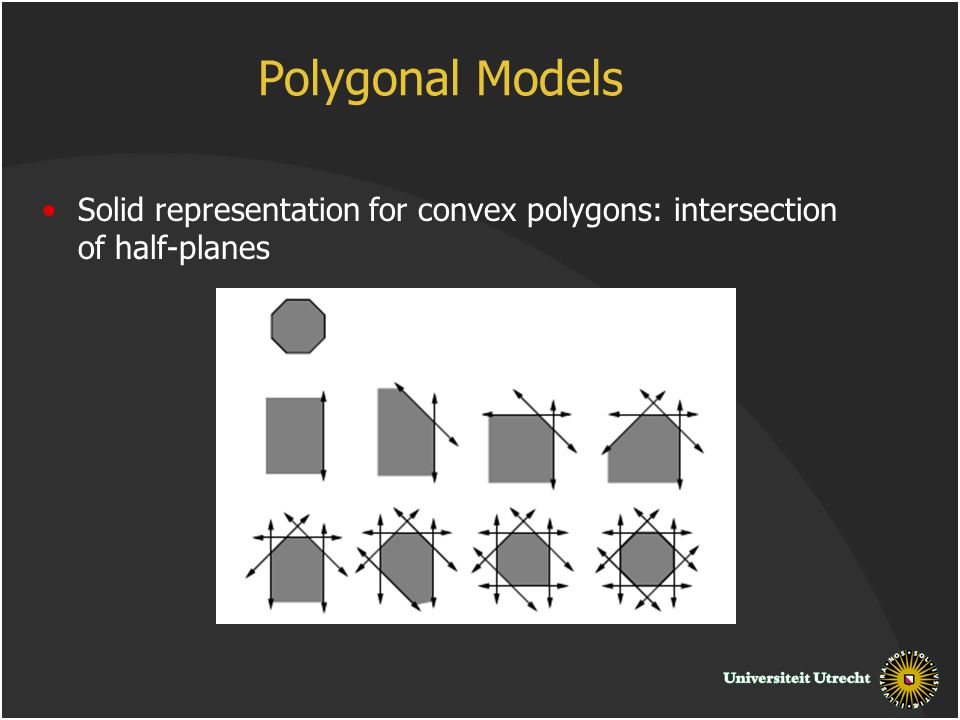 Polygonal Models

• Solid representation for convex polygons: intersection of half-planes

Universiteit Utrecht